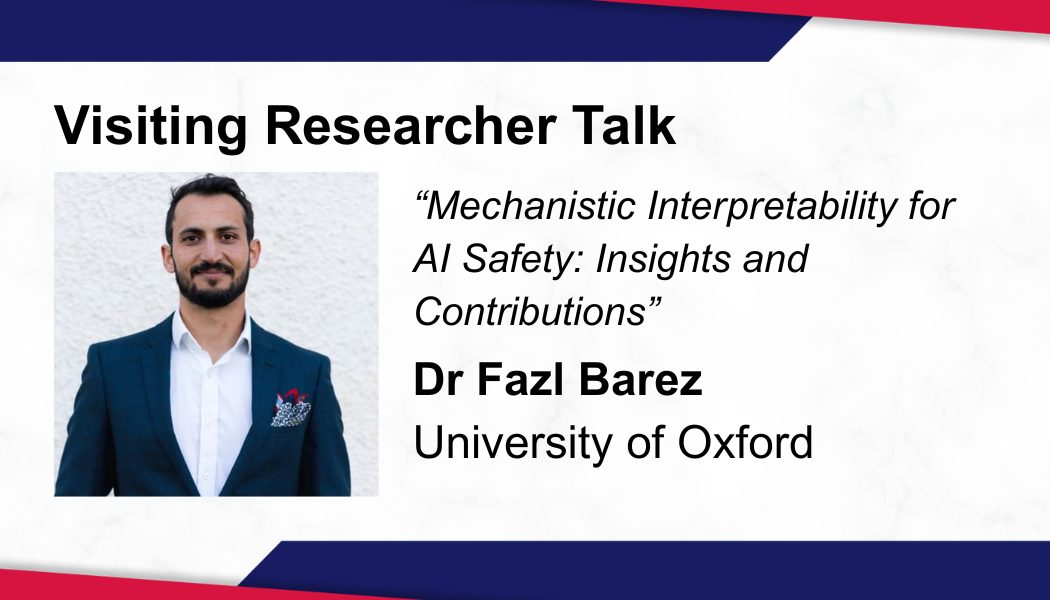 Visiting Researcher Talk

“Mechanistic Interpretability for AI Safety: Insights and Contributions”

Dr Fazl Barez

University of Oxford